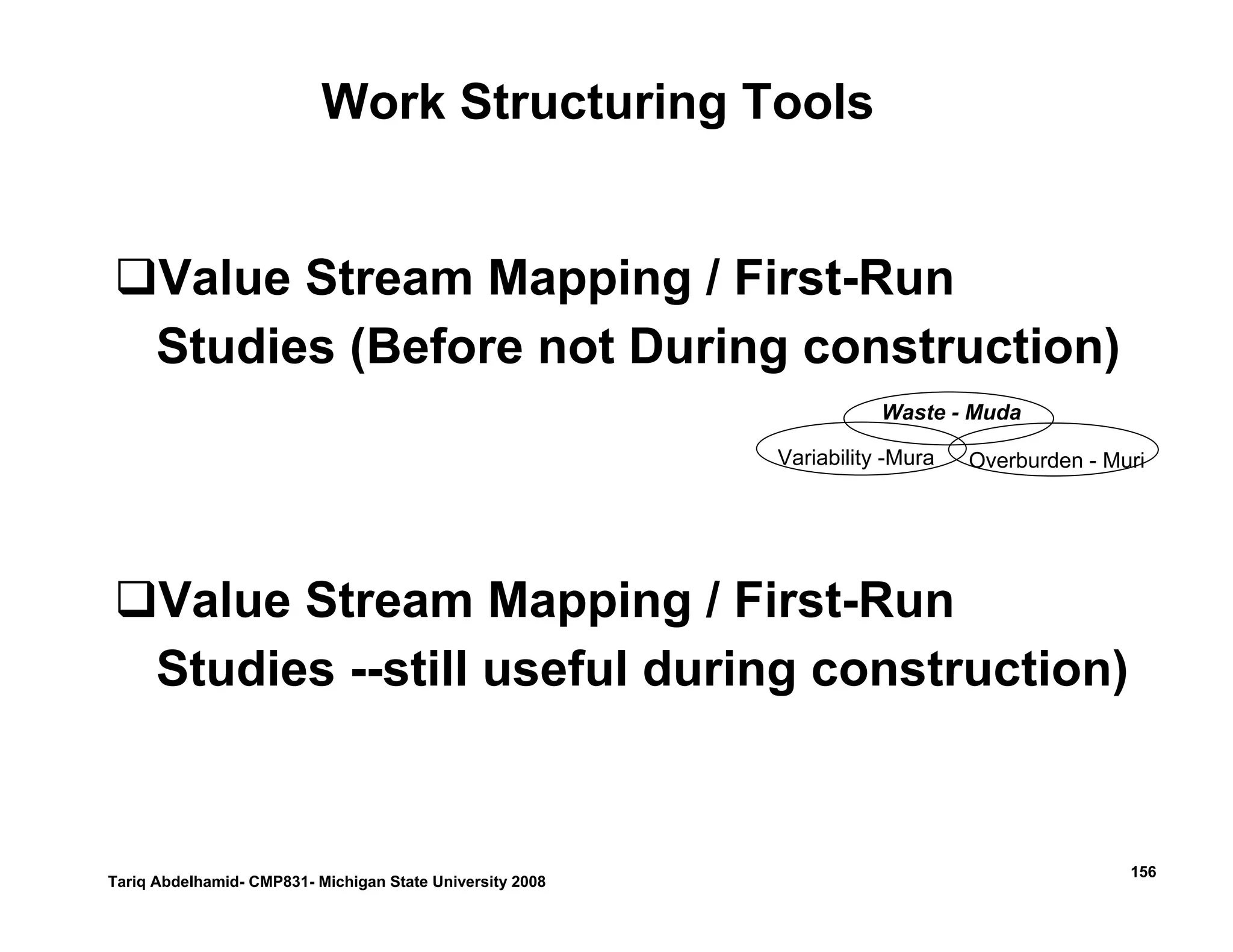 Work Structuring Tools

❑Value Stream Mapping / First-Run Studies (Before not During construction)

Waste - Muda

Variability -Mura

Overburden - Muri

❑Value Stream Mapping / First-Run Studies --still useful during construction)

Tariq Abdelhamid- CMP831- Michigan State University 2008

156